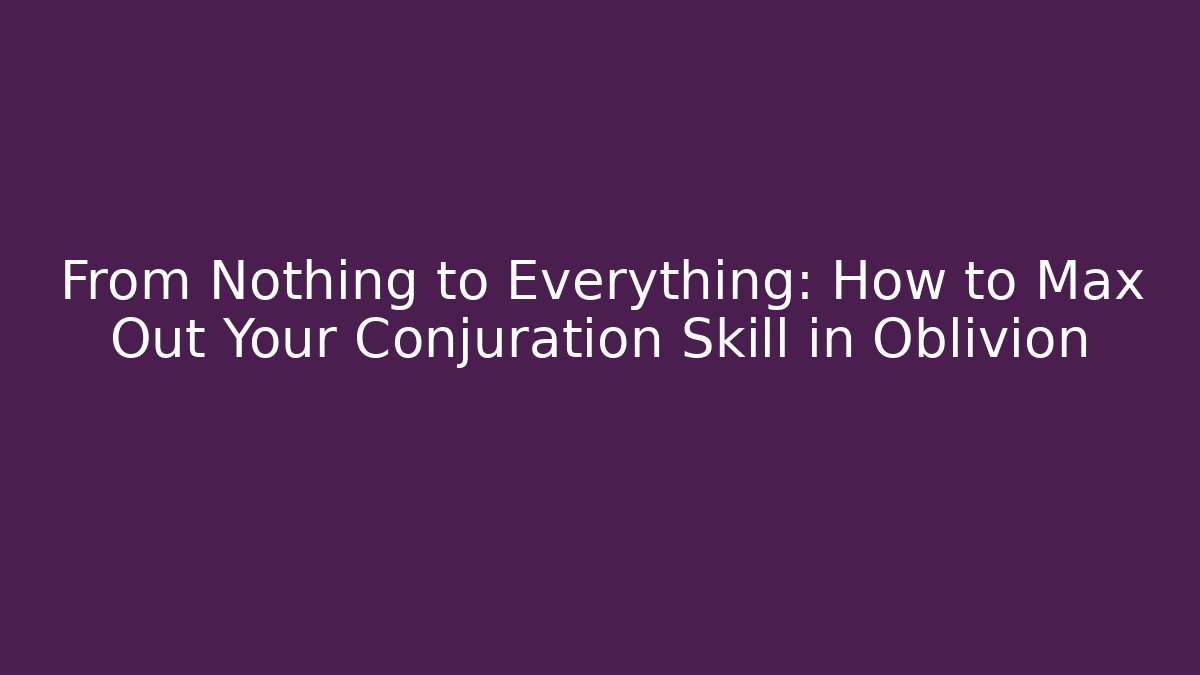 From Nothing to Everything: How to Max Out Your Conjuration Skill in Oblivion